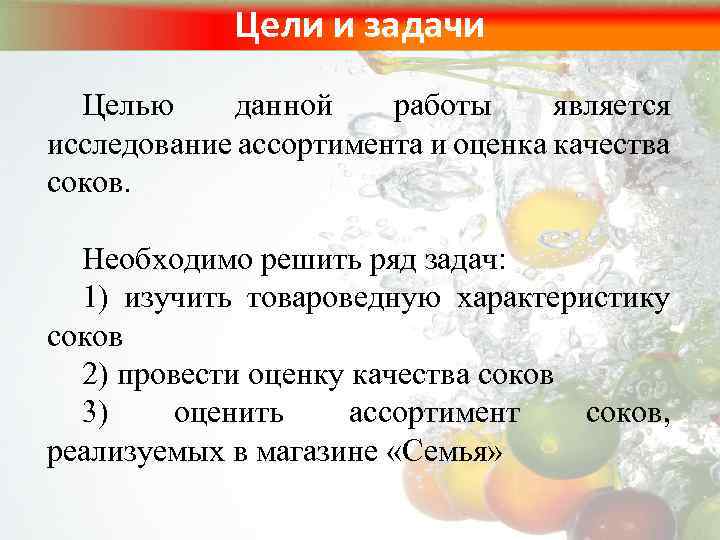 Цели и задачи

Целью данной работы является исследование ассортимента и оценка качества соков.

Необходимо решить ряд задач:
1) изучить товароведную характеристику соков
2) провести оценку качества соков
3) оценить ассортимент соков, реализуемых в магазине «Семья»